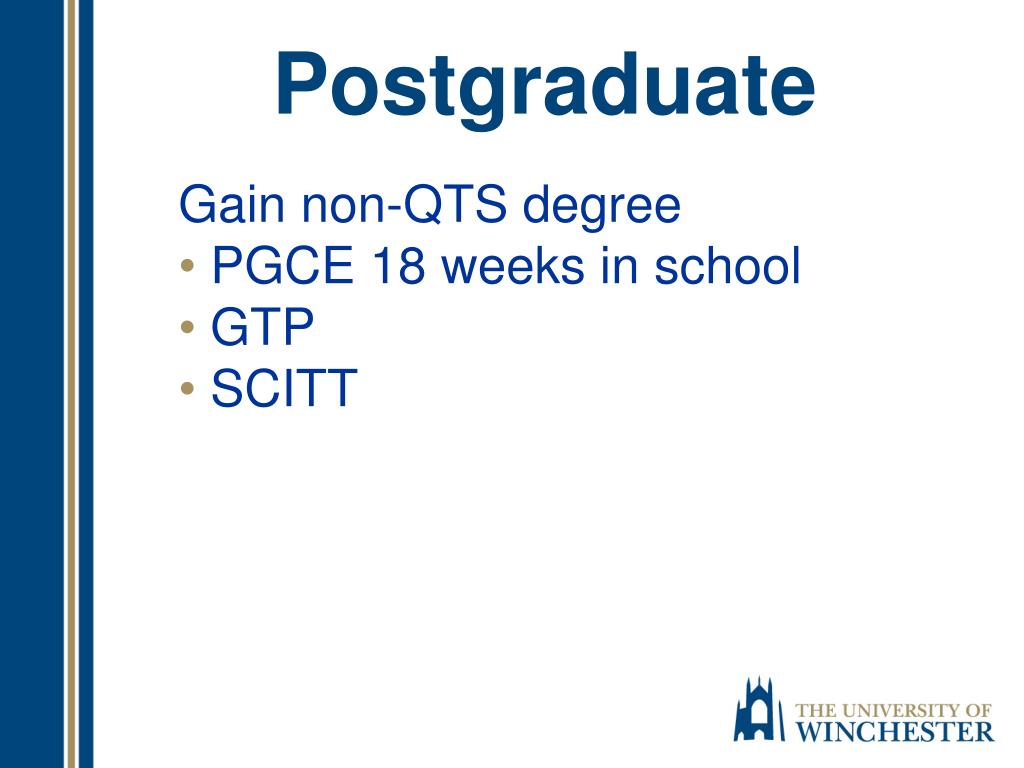 Postgraduate

Gain non-QTS degree
• PGCE 18 weeks in school
• GTP
• SCITT

THE UNIVERSITY OF
WINCHESTER